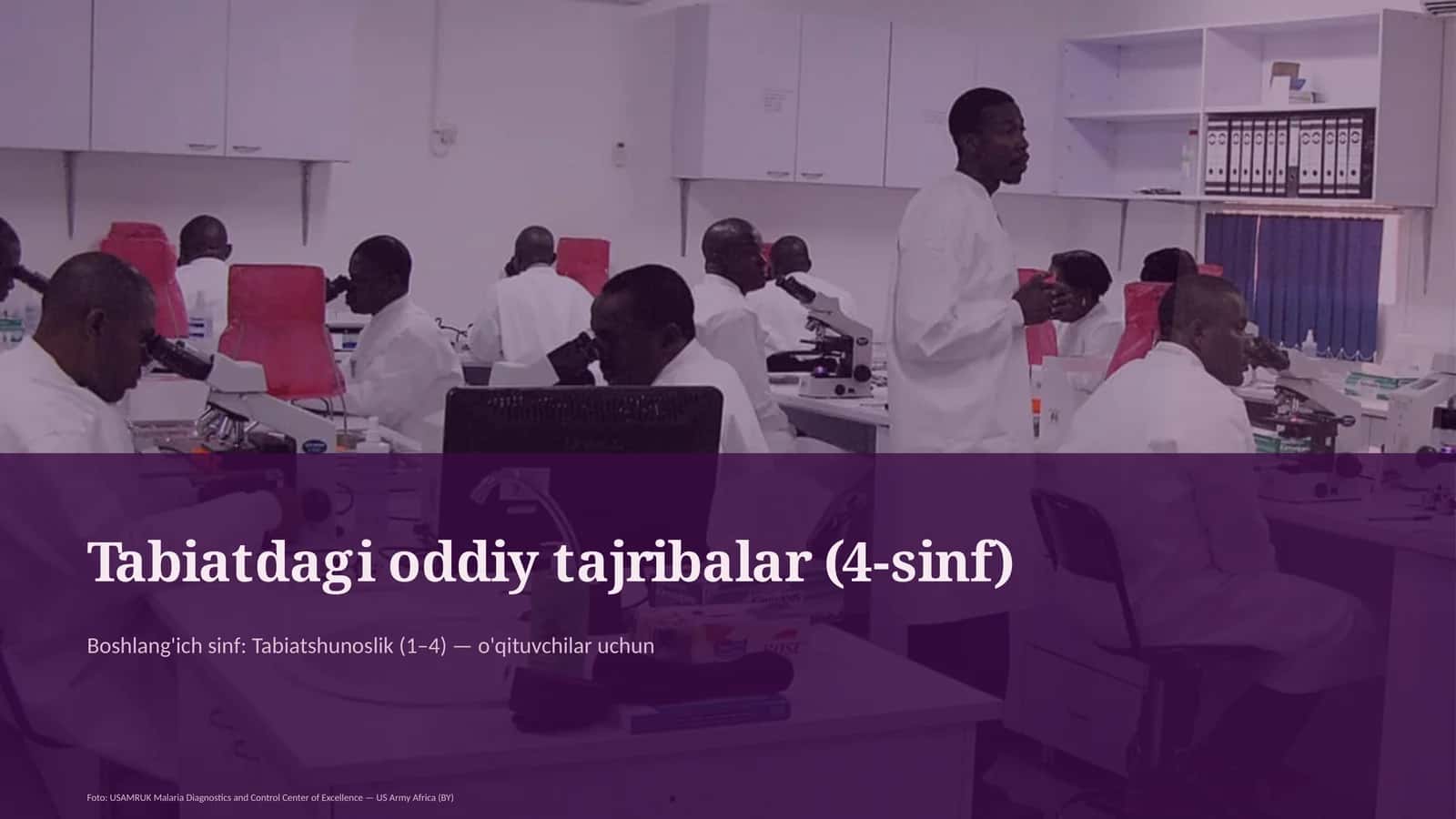 Tabiatdagi oddiy tajribalar (4-sinf)

Boshlang'ich sinf: Tabiatshunoslik (1–4) — o'qituvchilar uchun

Foto: USAMRUK Malaria Diagnostics and Control Center of Excellence — US Army Africa (BY)